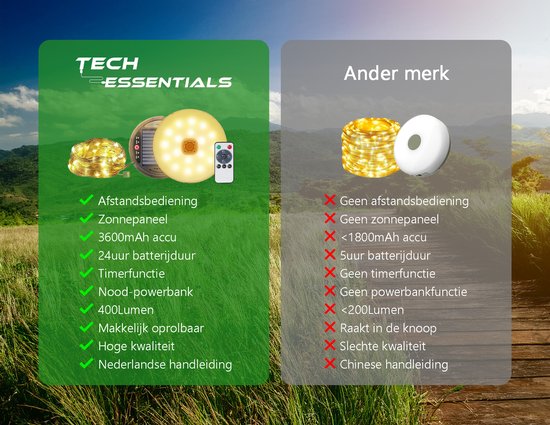 TECH
ESSENTIALS

Afstandsbediening
Zonnepaneel
3600mAh accu
24uur batterijduur
Timerfunctie
Nood-powerbank
400Lumen
Makkelijk oprolbaar
Hoge kwaliteit
Nederlandse handleiding

Ander merk

Geen afstandsbediening
Geen zonnepaneel
<1800mAh accu
5uur batterijduur
Geen timerfunctie
Geen powerbankfunctie
<200Lumen
Raakt in de knoop
Slechte kwaliteit
Chinese handleiding